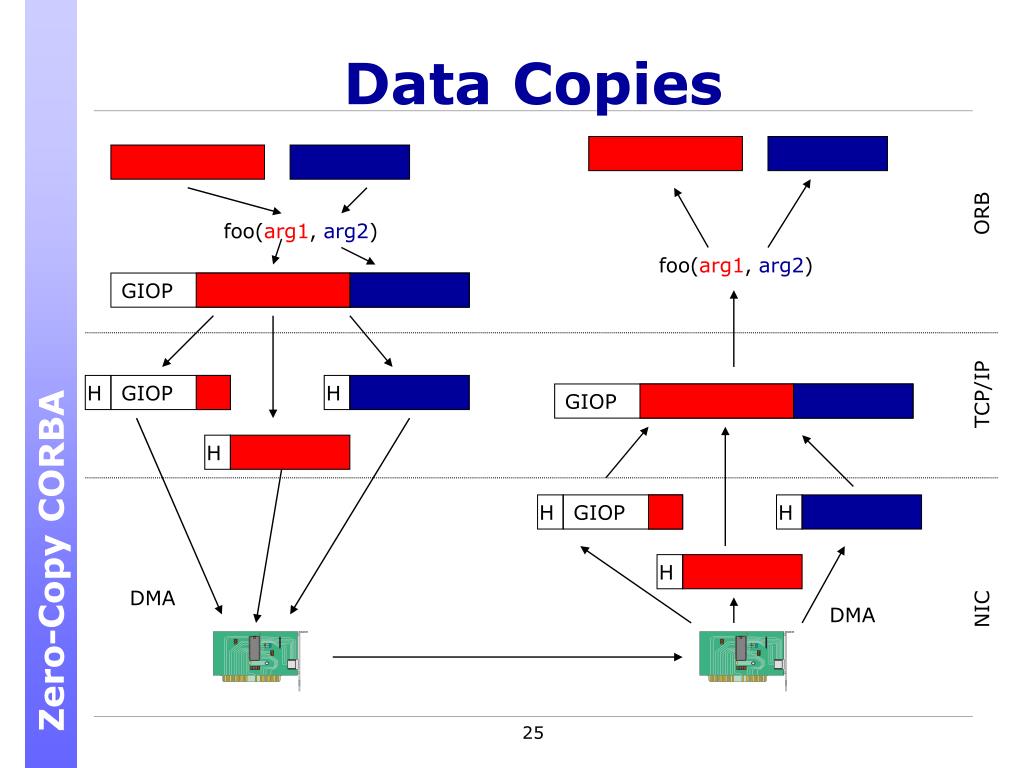 Zero-Copy CORBA

Data Copies

foo(arg1, arg2)

GIOP

H GIOP

H

H

DMA

foo(arg1, arg2)

GIOP

H GIOP

H

H

DMA

ORB

TCP/IP

NIC

25